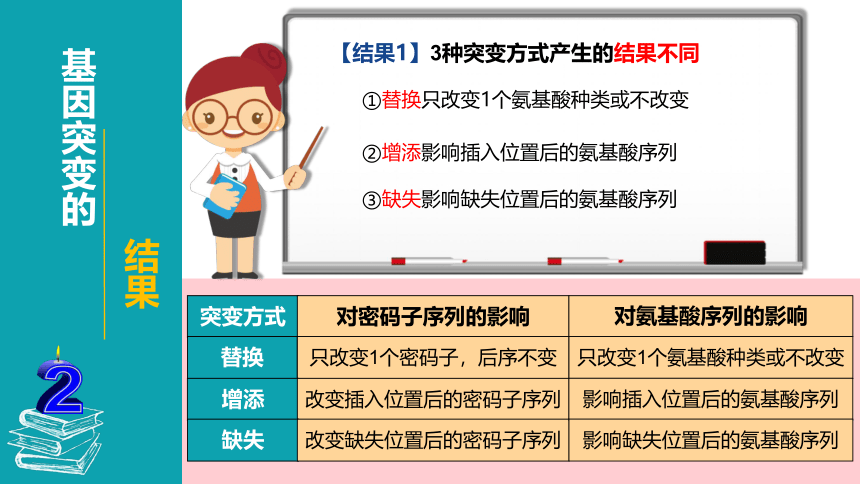 基因突变的

结果

2

【结果1】3种突变方式产生的结果不同

①替换只改变1个氨基酸种类或不改变

②增添影响插入位置后的氨基酸序列

③缺失影响缺失位置后的氨基酸序列

| 突变方式 | 对密码子序列的影响 | 对氨基酸序列的影响 |
|---|---|---|
| 替换 | 只改变1个密码子，后序不变 | 只改变1个氨基酸种类或不改变 |
| 增添 | 改变插入位置后的密码子序列 | 影响插入位置后的氨基酸序列 |
| 缺失 | 改变缺失位置后的密码子序列 | 影响缺失位置后的氨基酸序列 |